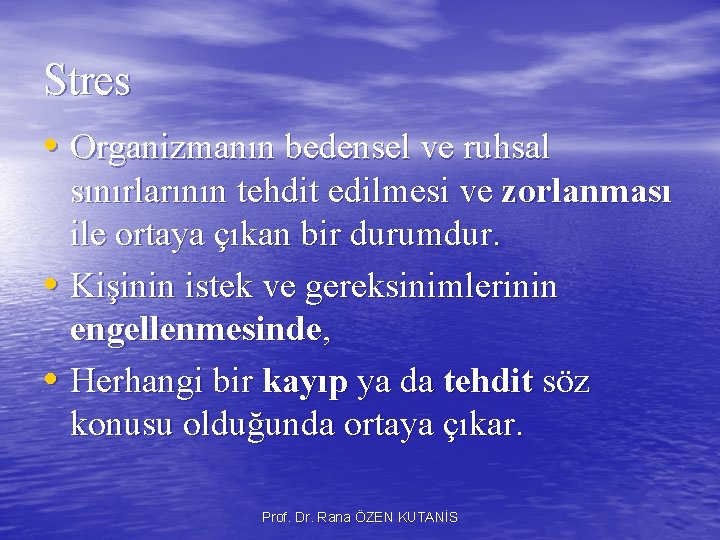 Stres

• Organizmanın bedensel ve ruhsal sınırlarının tehdit edilmesi ve zorlanması ile ortaya çıkan bir durumdur.
• Kişinin istek ve gereksinimlerinin engellenmesinde,
• Herhangi bir kayıp ya da tehdit söz konusu olduğunda ortaya çıkar.

Prof. Dr. Rana ÖZEN KUTANİS